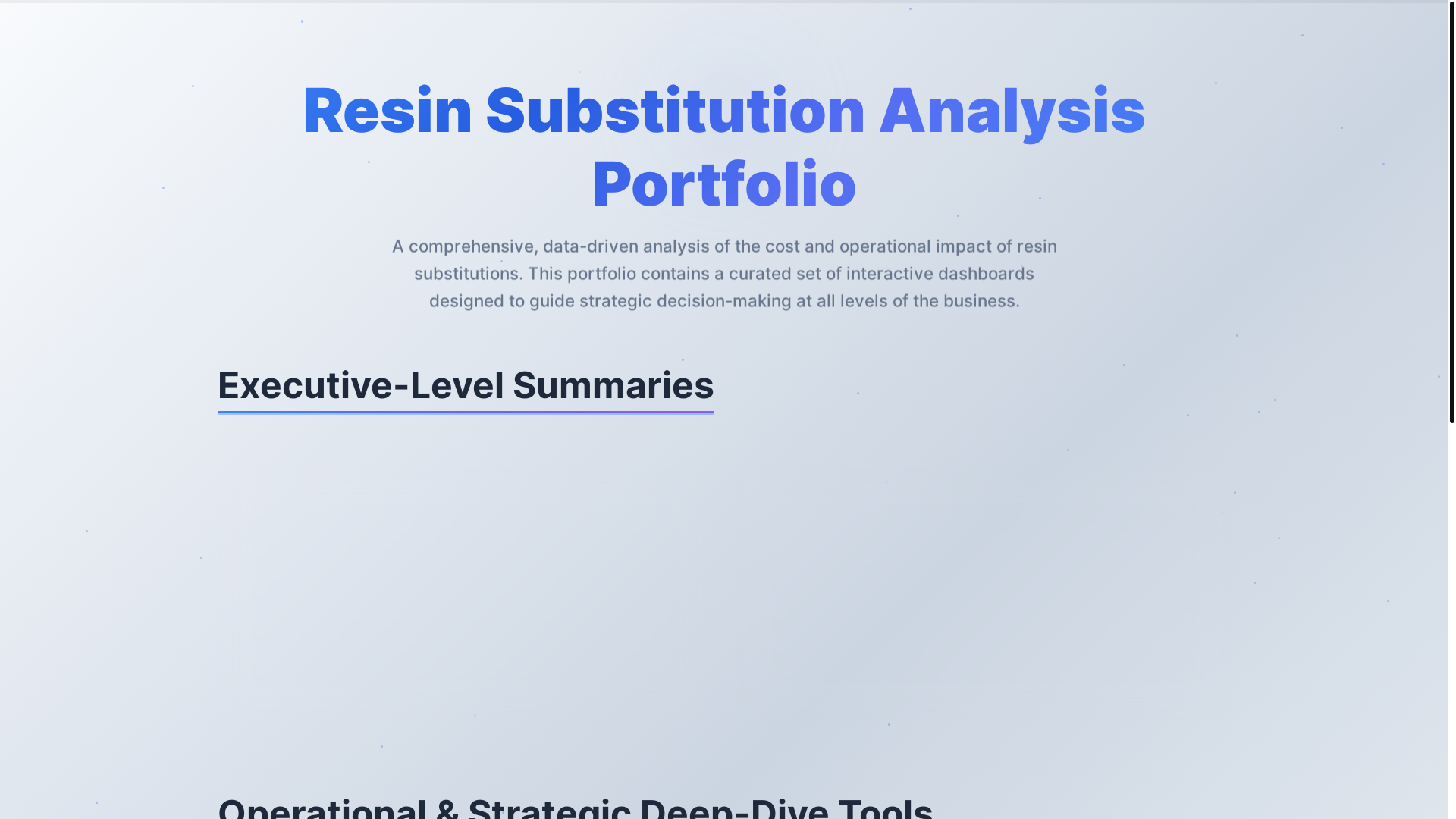 Resin Substitution Analysis Portfolio

A comprehensive, data-driven analysis of the cost and operational impact of resin substitutions. This portfolio contains a curated set of interactive dashboards designed to guide strategic decision-making at all levels of the business.

Executive-Level Summaries

Operational & Strategic Deep-Dive Tools